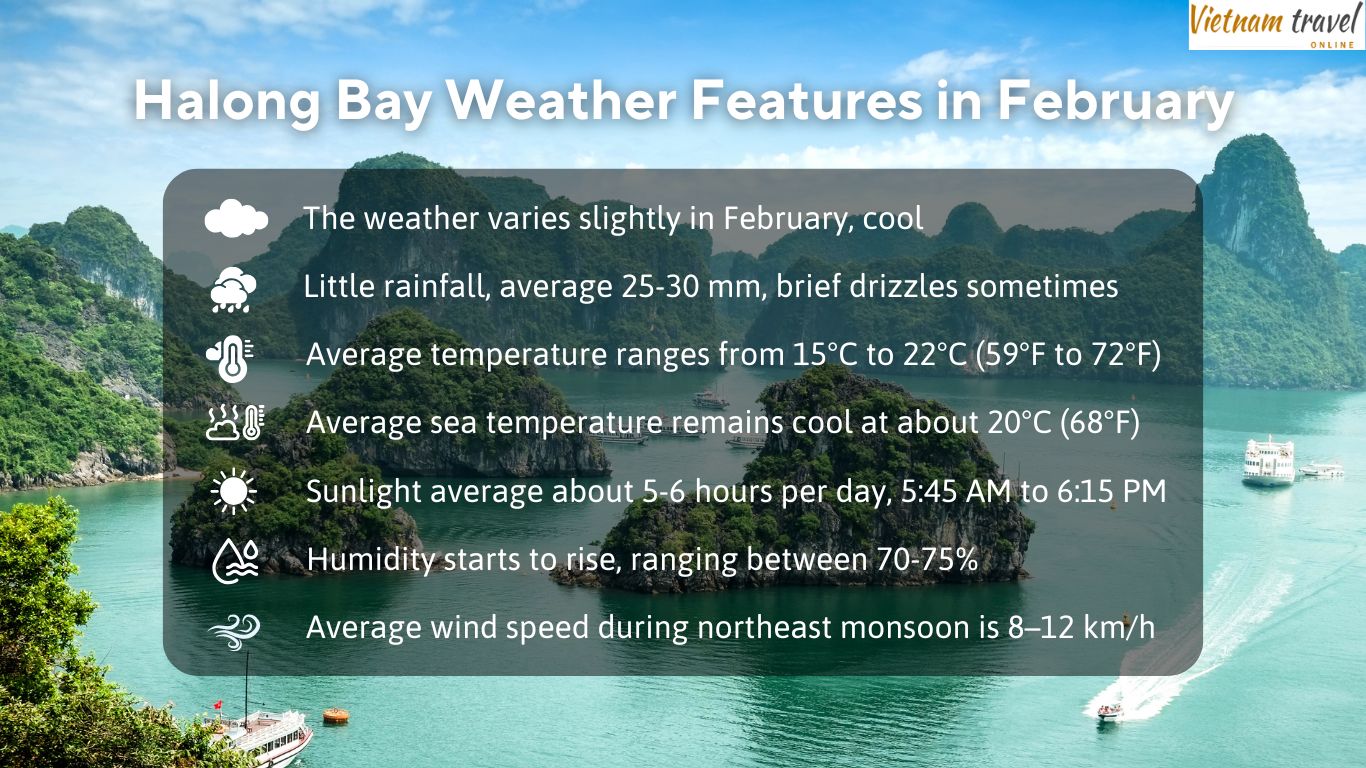 Vietnam travel
ONLINE

Halong Bay Weather Features in February

The weather varies slightly in February, cool

Little rainfall, average 25-30 mm, brief drizzles sometimes

Average temperature ranges from 15°C to 22°C (59°F to 72°F)

Average sea temperature remains cool at about 20°C (68°F)

Sunlight average about 5-6 hours per day, 5:45 AM to 6:15 PM

Humidity starts to rise, ranging between 70-75%

Average wind speed during northeast monsoon is 8–12 km/h